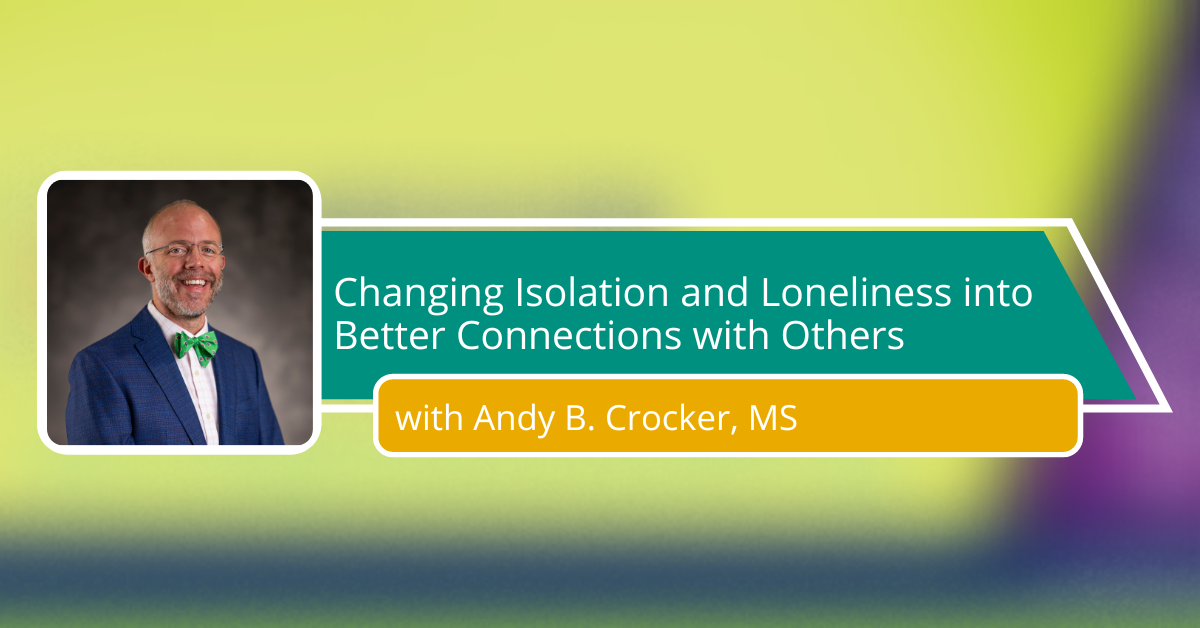 Changing Isolation and Loneliness into Better Connections with Others

with Andy B. Crocker, MS